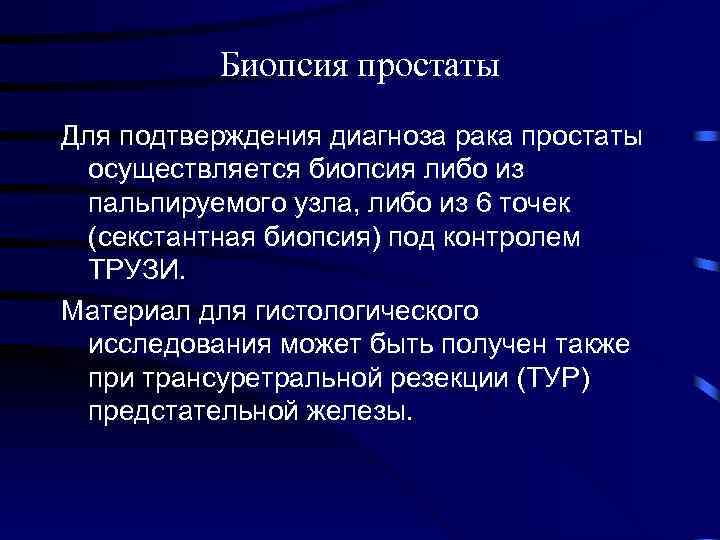 Биопсия простаты

Для подтверждения диагноза рака простаты осуществляется биопсия либо из пальпируемого узла, либо из 6 точек (секстантная биопсия) под контролем ТРУЗИ.

Материал для гистологического исследования может быть получен также при трансуретральной резекции (ТУР) предстательной железы.